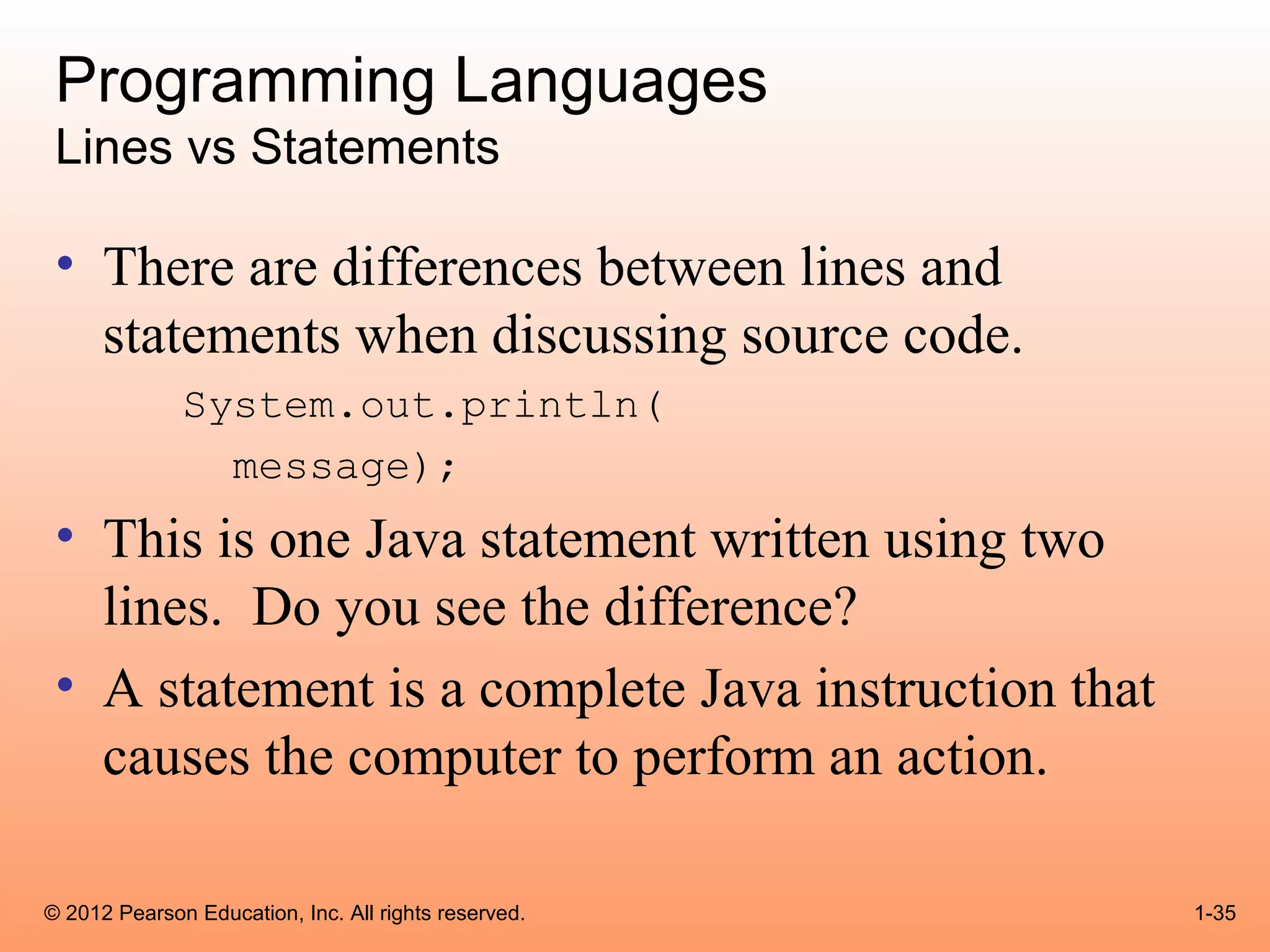 Programming Languages
Lines vs Statements

• There are differences between lines and statements when discussing source code.

System.out.println(
  message);

• This is one Java statement written using two lines. Do you see the difference?

• A statement is a complete Java instruction that causes the computer to perform an action.

© 2012 Pearson Education, Inc. All rights reserved.

1-35